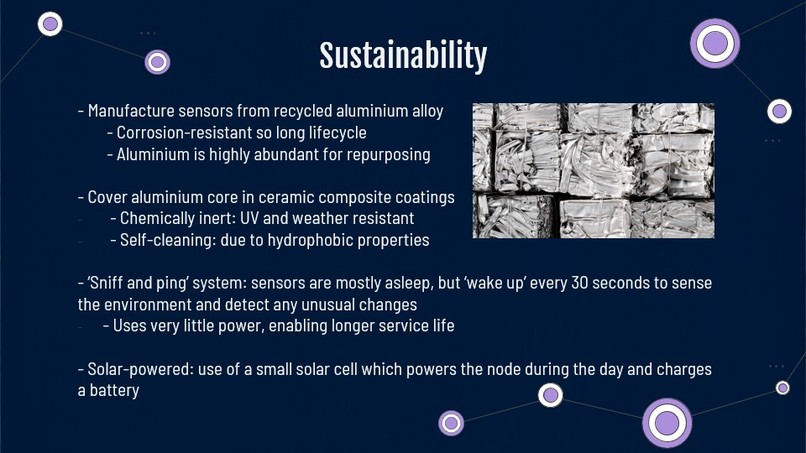 Sustainability

- Manufacture sensors from recycled aluminium alloy
- Corrosion-resistant so long lifecycle
- Aluminium is highly abundant for repurposing

- Cover aluminium core in ceramic composite coatings
- Chemically inert: UV and weather resistant
- Self-cleaning: due to hydrophobic properties

- 'Sniff and ping' system: sensors are mostly asleep, but 'wake up' every 30 seconds to sense the environment and detect any unusual changes
- Uses very little power, enabling longer service life

- Solar-powered: use of a small solar cell which powers the node during the day and charges a battery